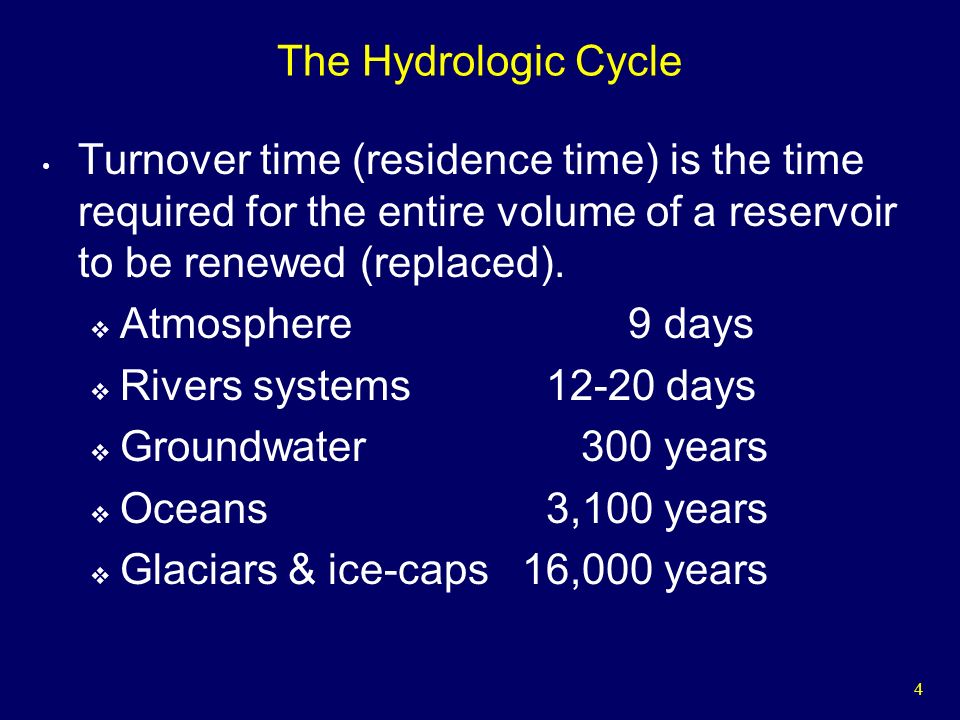 The Hydrologic Cycle

• Turnover time (residence time) is the time required for the entire volume of a reservoir to be renewed (replaced).

❖ Atmosphere 9 days
❖ Rivers systems 12-20 days
❖ Groundwater 300 years
❖ Oceans 3,100 years
❖ Glaciars & ice-caps 16,000 years

4